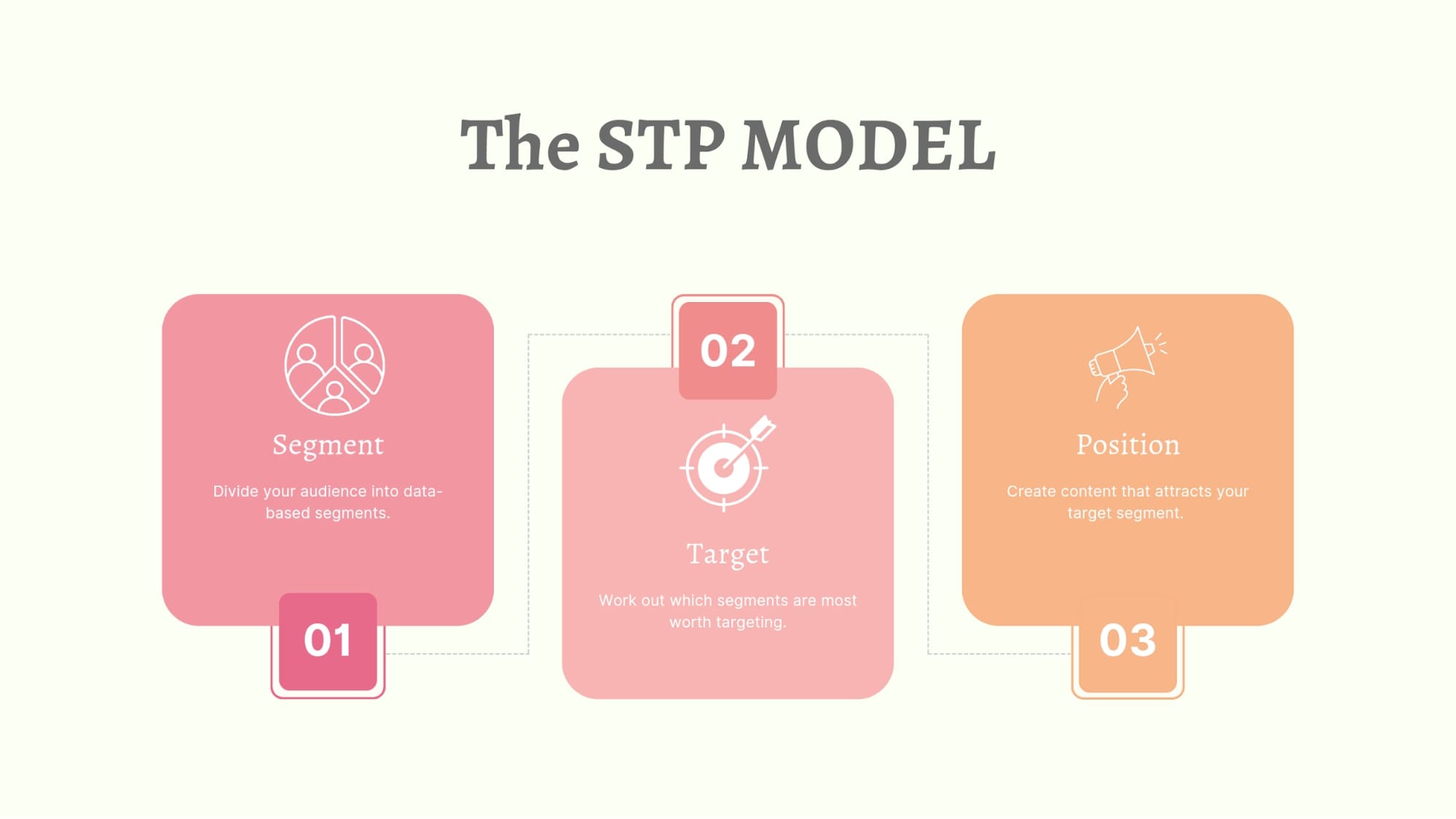 The STP MODEL

Segment

Divide your audience into data-based segments.

01

02

Target

Work out which segments are most worth targeting.

Position

Create content that attracts your target segment.

03